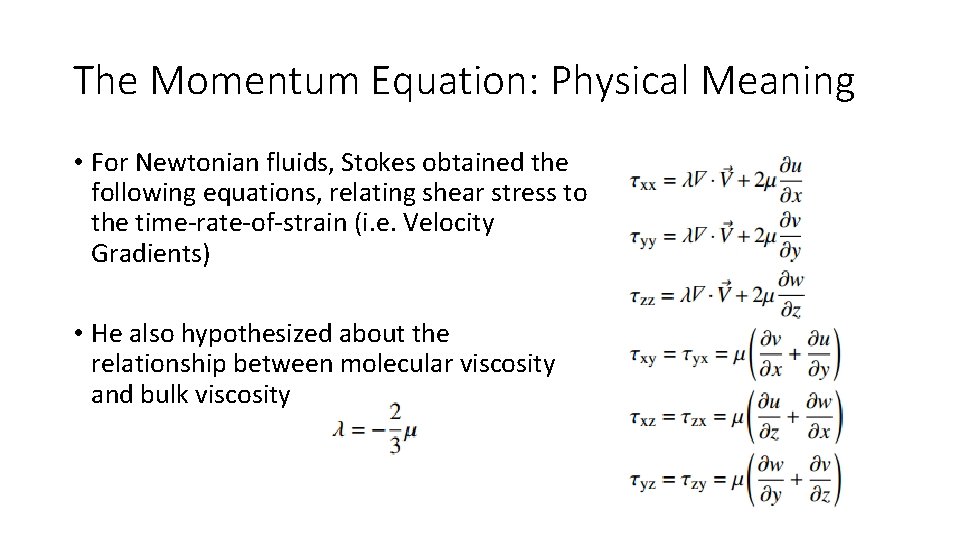 The Momentum Equation: Physical Meaning

• For Newtonian fluids, Stokes obtained the following equations, relating shear stress to the time-rate-of-strain (i.e. Velocity Gradients)

• He also hypothesized about the relationship between molecular viscosity and bulk viscosity

$\lambda = -\frac{2}{3}\mu$

$\tau_{xx} = \lambda \nabla \cdot \vec{V} + 2\mu \frac{\partial u}{\partial x}$

$\tau_{yy} = \lambda \nabla \cdot \vec{V} + 2\mu \frac{\partial v}{\partial y}$

$\tau_{zz} = \lambda \nabla \cdot \vec{V} + 2\mu \frac{\partial w}{\partial z}$

$\tau_{xy} = \tau_{yx} = \mu \left( \frac{\partial v}{\partial x} + \frac{\partial u}{\partial y} \right)$

$\tau_{xz} = \tau_{zx} = \mu \left( \frac{\partial u}{\partial z} + \frac{\partial w}{\partial x} \right)$

$\tau_{yz} = \tau_{zy} = \mu \left( \frac{\partial w}{\partial y} + \frac{\partial v}{\partial z} \right)$